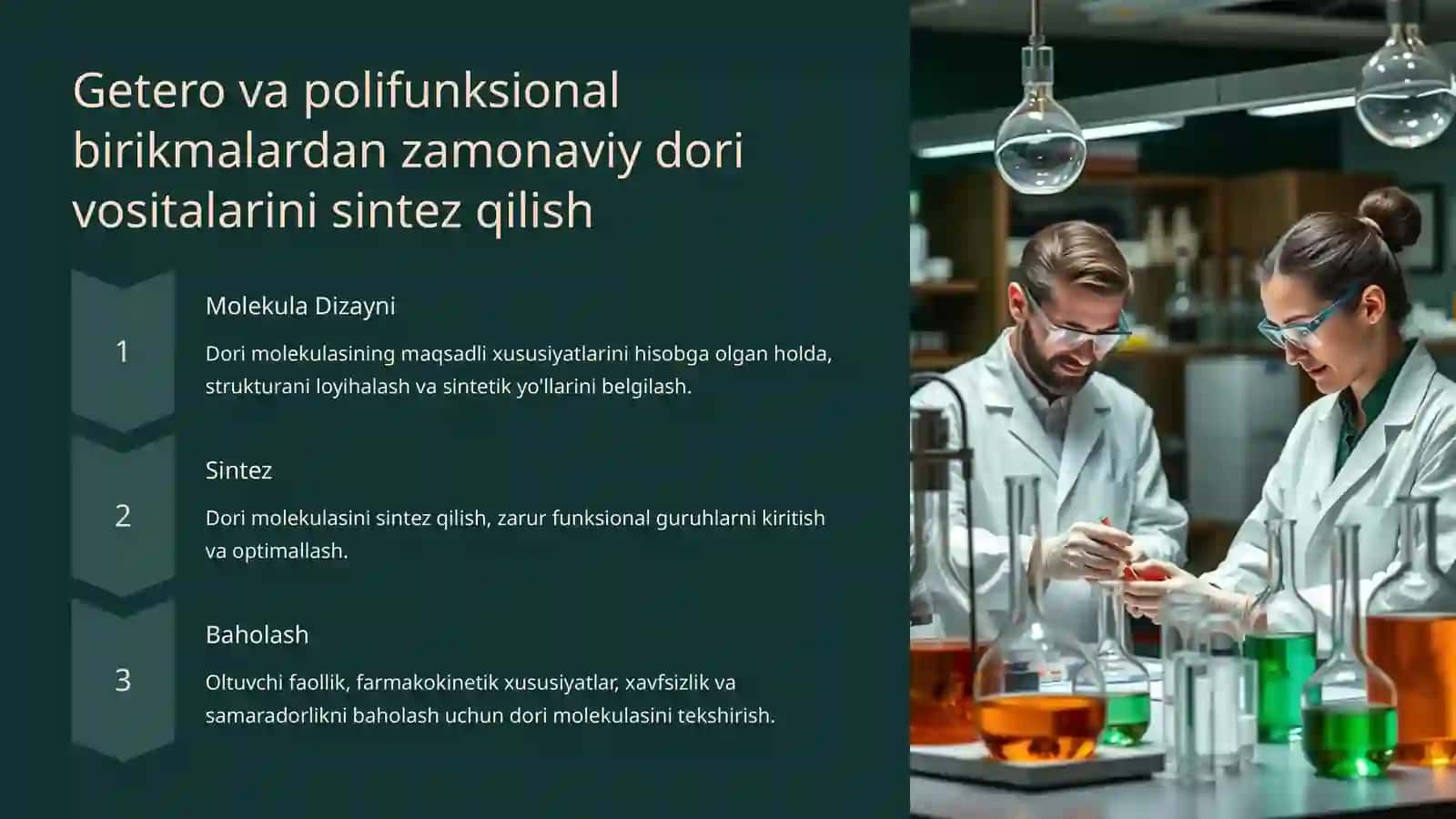 Getero va polifunksional birikmalardan zamonaviy dori vositalarini sintez qilish

1

Molekula Dizayni

Dori molekulasining maqsadli xususiyatlarini hisobga olgan holda, strukturani loyihalash va sintetik yo'llarini belgilash.

2

Sintez

Dori molekulasini sintez qilish, zarur funksional guruhlarni kiritish va optimallash.

3

Baholash

Oltuvchi faollik, farmakokinetik xususiyatlar, xavfsizlik va samaradorlikni baholash uchun dori molekulasini tekshirish.